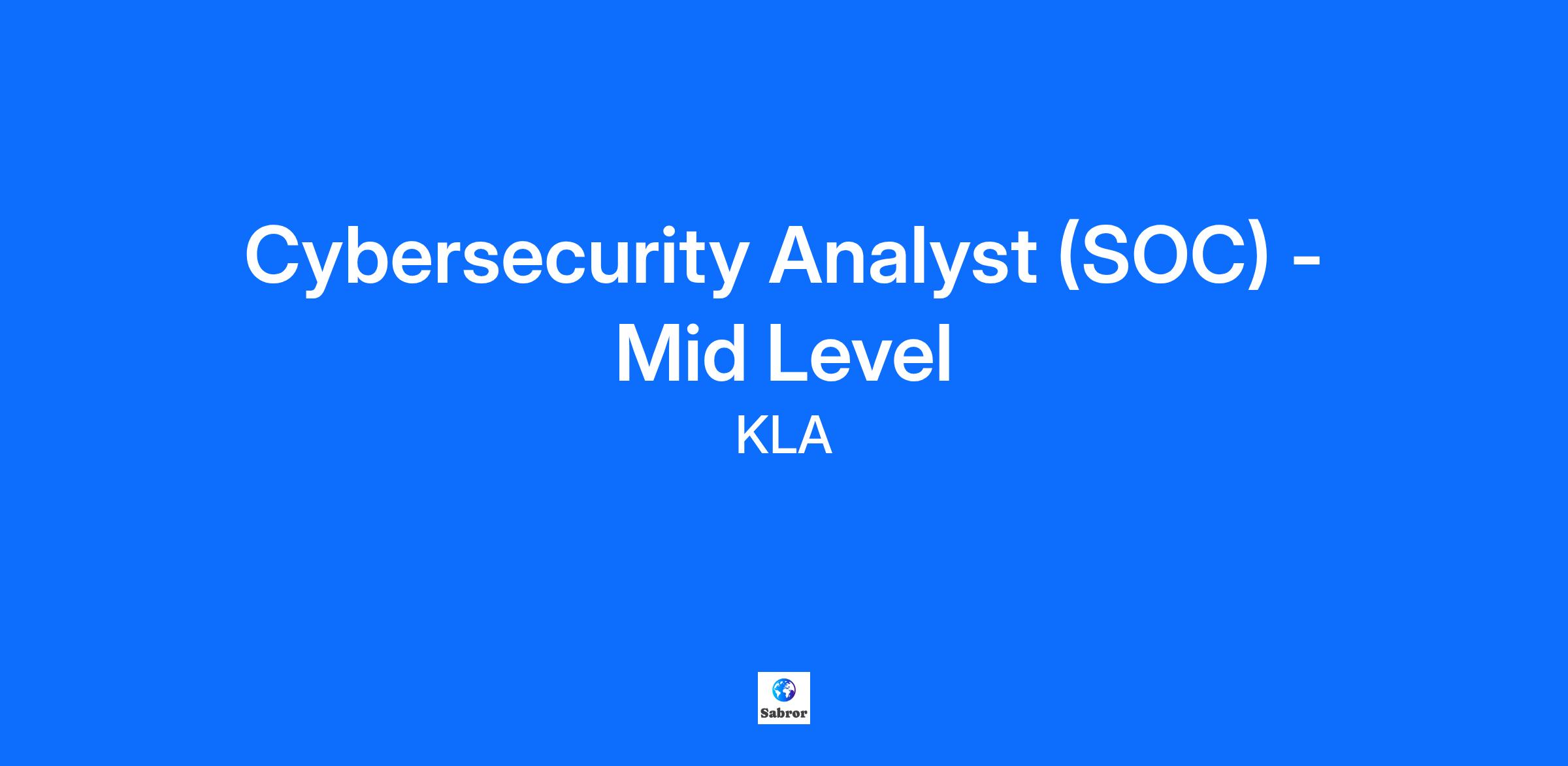 Cybersecurity Analyst (SOC) - Mid Level

KLA

Sabror